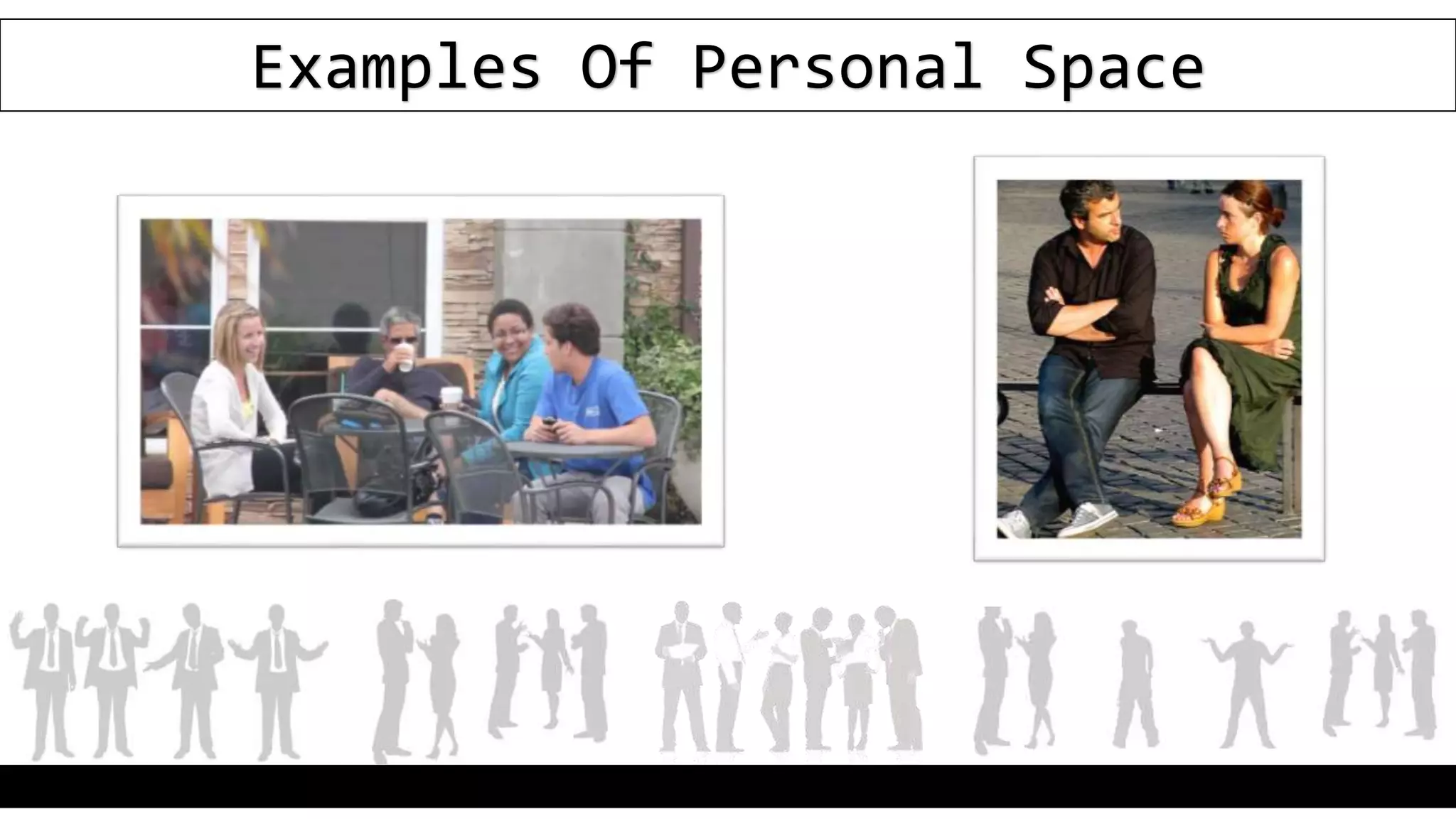 Examples Of Personal Space